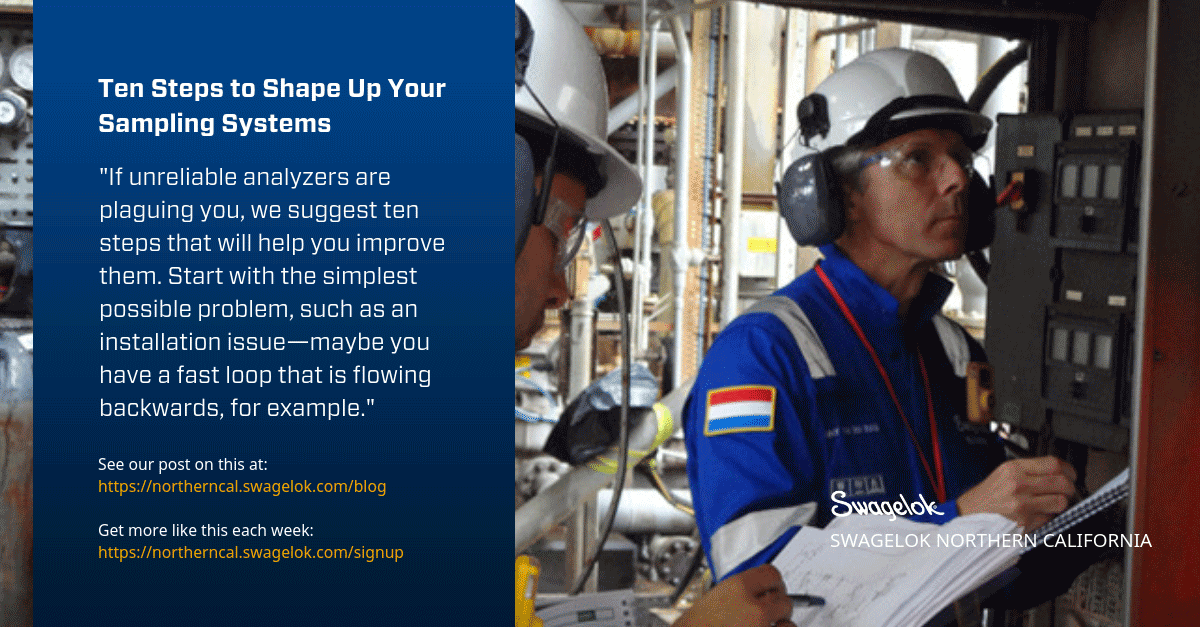 Ten Steps to Shape Up Your Sampling Systems

"If unreliable analyzers are plaguing you, we suggest ten steps that will help you improve them. Start with the simplest possible problem, such as an installation issue—maybe you have a fast loop that is flowing backwards, for example."

See our post on this at:
https://northerncal.swagelok.com/blog

Get more like this each week:
https://northerncal.swagelok.com/signup

Swagelok
SWAGELOK NORTHERN CALIFORNIA